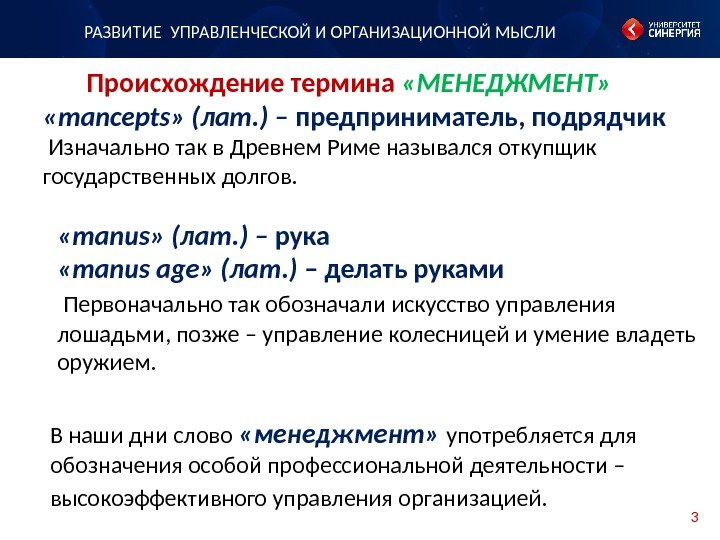 РАЗВИТИЕ УПРАВЛЕНЧЕСКОЙ И ОРГАНИЗАЦИОННОЙ МЫСЛИ

УНИВЕРСИТЕТ СИНЕРГИЯ

Происхождение термина «МЕНЕДЖМЕНТ»

«mancepts» (лат.) – предприниматель, подрядчик

Изначально так в Древнем Риме назывался откупщик государственных долгов.

«manus» (лат.) – рука

«manus age» (лат.) – делать руками

Первоначально так обозначали искусство управления лошадьми, позже – управление колесницей и умение владеть оружием.

В наши дни слово «менеджмент» употребляется для обозначения особой профессиональной деятельности – высокоэффективного управления организацией.

3